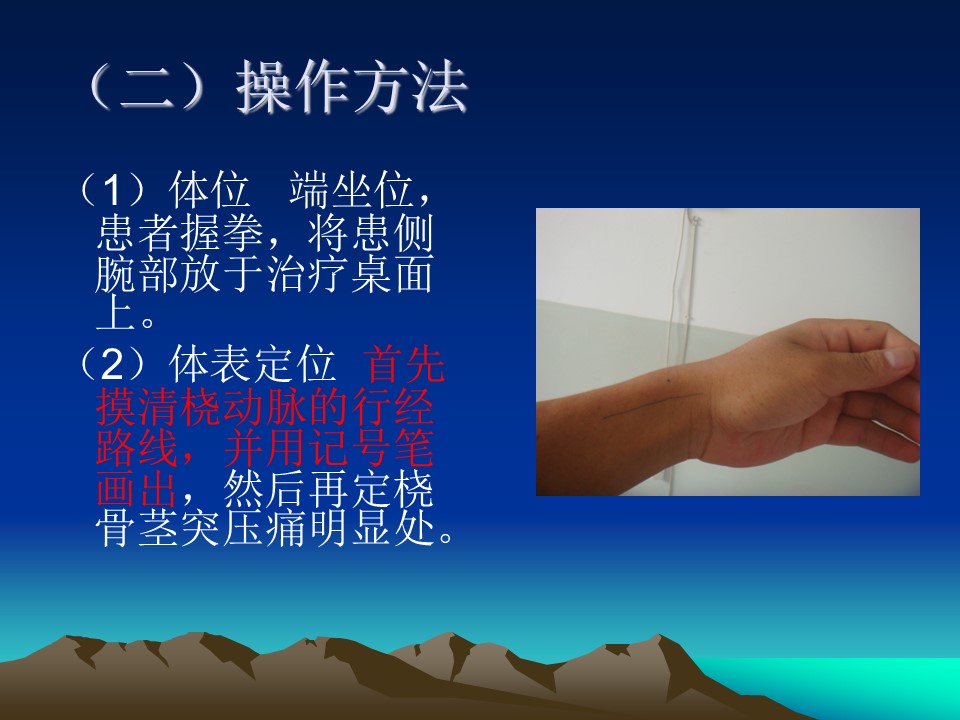 （二）操作方法

（1）体位　端坐位，患者握拳，将患侧腕部放于治疗桌面上。

（2）体表定位　首先摸清桡动脉的行经路线，并用记号笔画出，然后再定桡骨茎突压痛明显处。